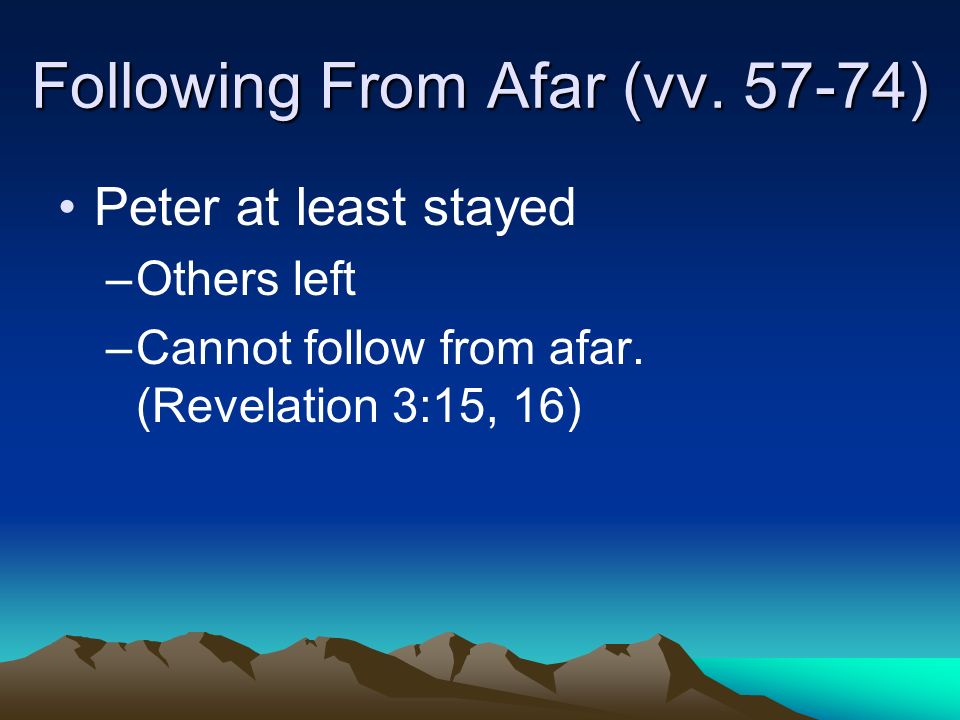 Following From Afar (vv. 57-74)

• Peter at least stayed
  – Others left
  – Cannot follow from afar. (Revelation 3:15, 16)